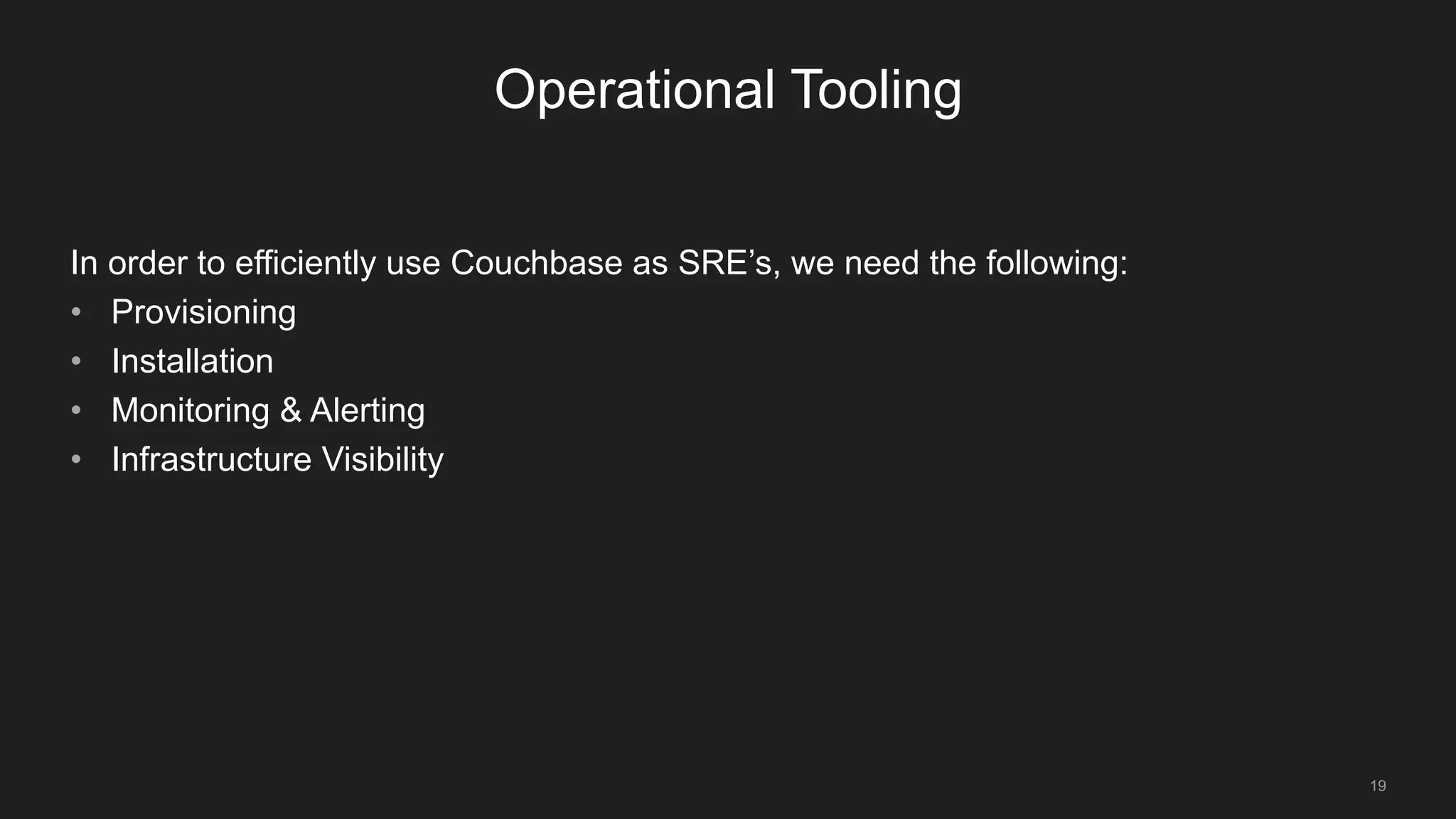 Operational Tooling

In order to efficiently use Couchbase as SRE’s, we need the following:
• Provisioning
• Installation
• Monitoring & Alerting
• Infrastructure Visibility

19